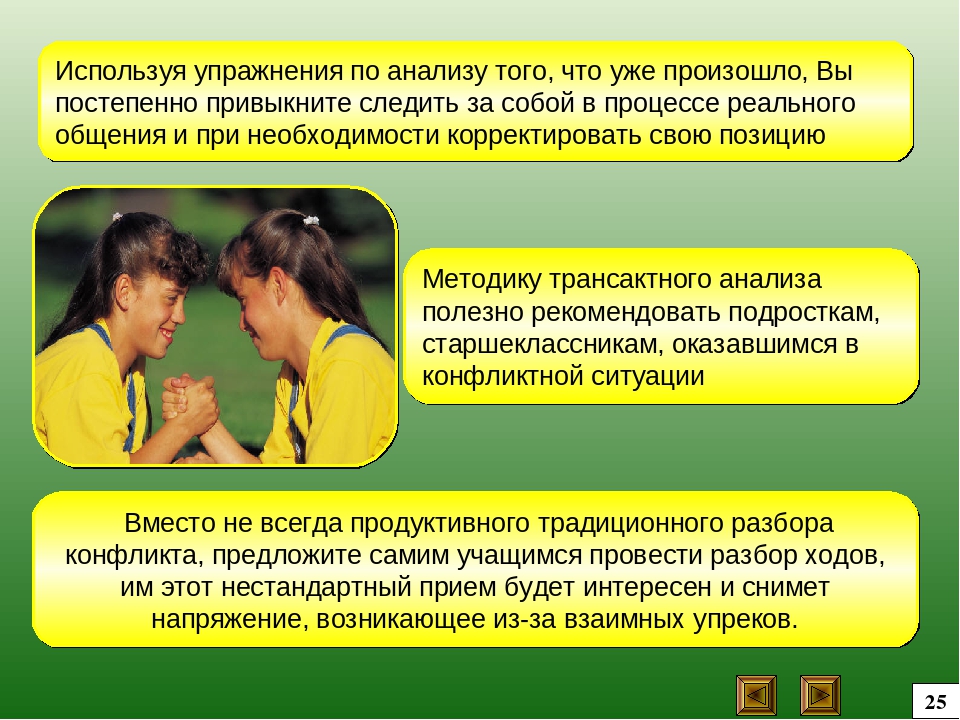 Используя упражнения по анализу того, что уже произошло, Вы постепенно привыкните следить за собой в процессе реального общения и при необходимости корректировать свою позицию

Методику трансактного анализа полезно рекомендовать подросткам, старшеклассникам, оказавшимся в конфликтной ситуации

Вместо не всегда продуктивного традиционного разбора конфликта, предложите самим учащимся провести разбор ходов, им этот нестандартный прием будет интересен и снимет напряжение, возникающее из-за взаимных упреков.

25